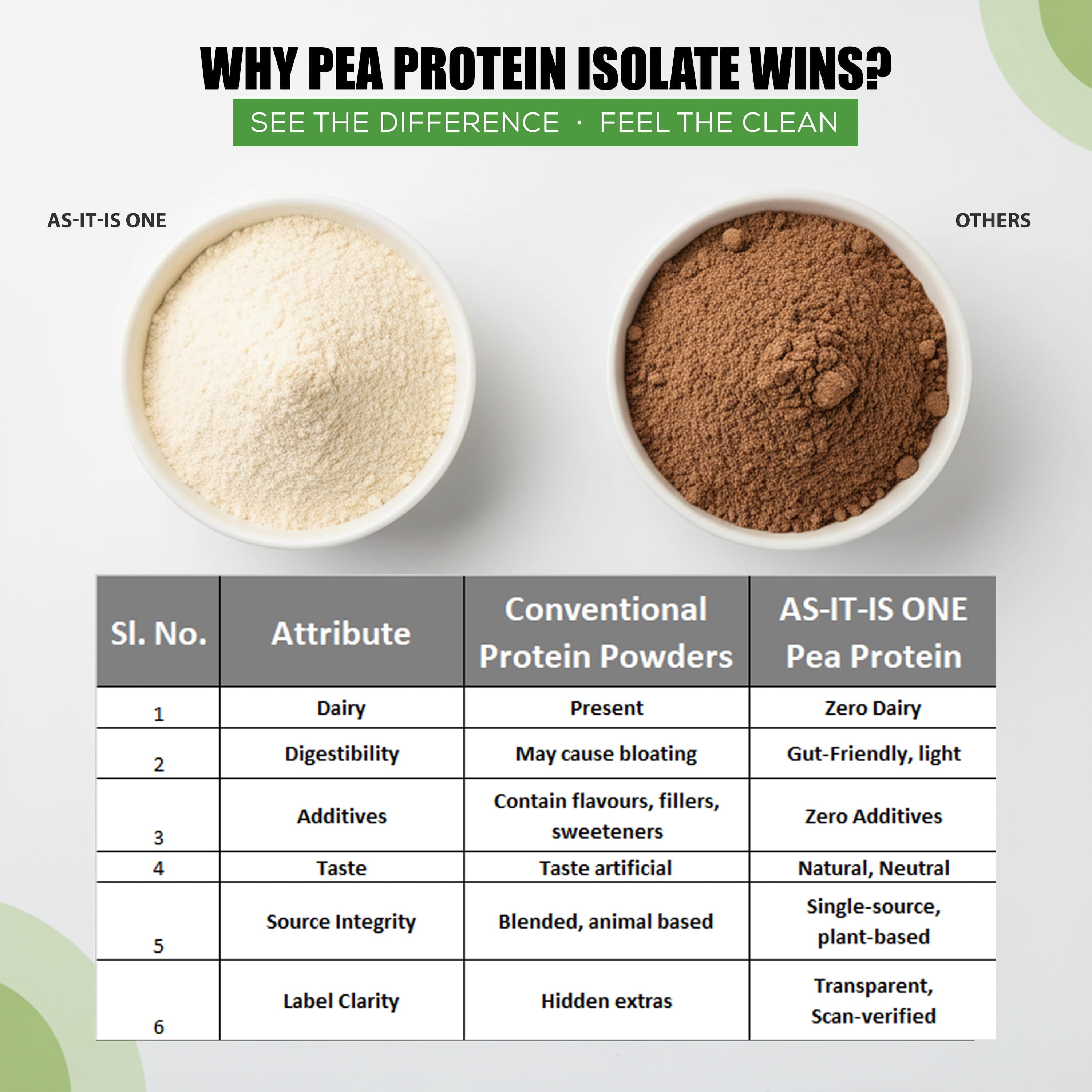 WHY PEA PROTEIN ISOLATE WINS?

SEE THE DIFFERENCE · FEEL THE CLEAN

AS-IT-IS ONE

OTHERS

| Sl. No. | Attribute | Conventional Protein Powders | AS-IT-IS ONE Pea Protein |
|---|---|---|---|
| 1 | Dairy | Present | Zero Dairy |
| 2 | Digestibility | May cause bloating | Gut-Friendly, light |
| 3 | Additives | Contain flavours, fillers, sweeteners | Zero Additives |
| 4 | Taste | Taste artificial | Natural, Neutral |
| 5 | Source Integrity | Blended, animal based | Single-source, plant-based |
| 6 | Label Clarity | Hidden extras | Transparent, Scan-verified |